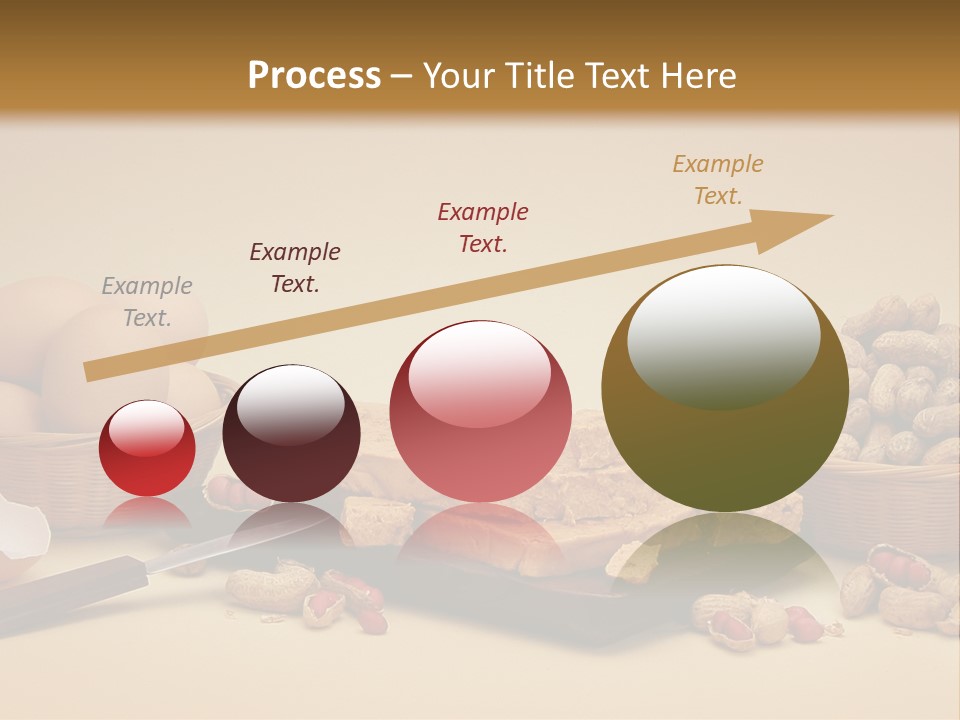 Process – Your Title Text Here

Example Text.

Example Text.

Example Text.

Example Text.